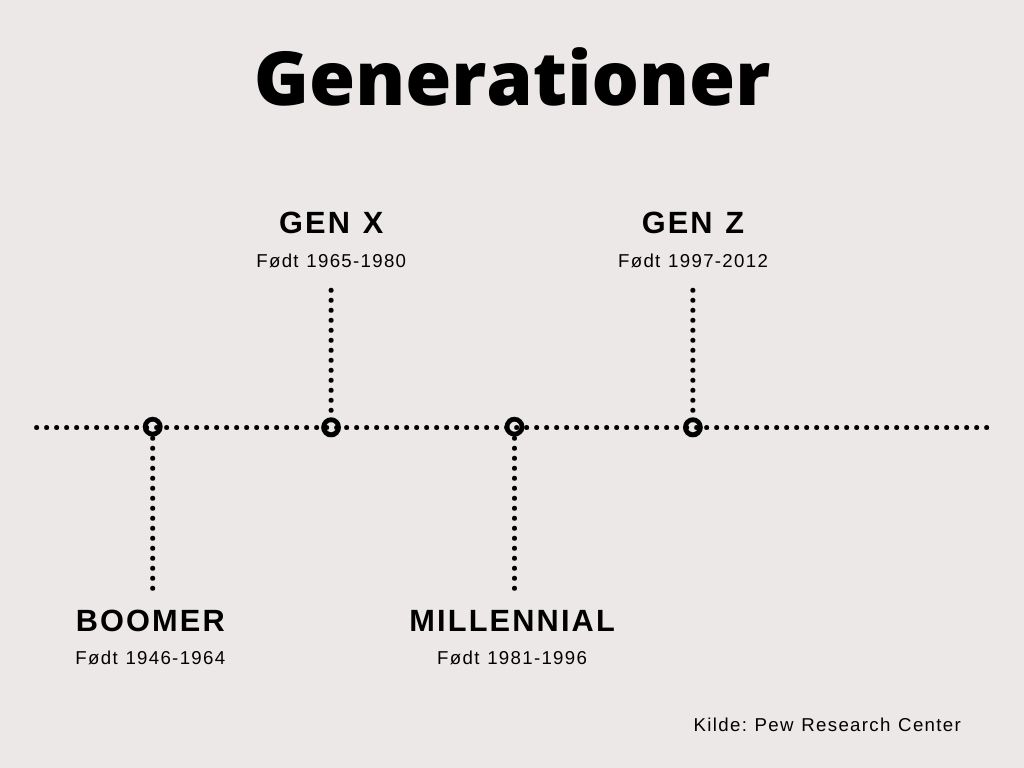 Generationer

GEN X
Født 1965-1980

GEN Z
Født 1997-2012

BOOMER
Født 1946-1964

MILLENNIAL
Født 1981-1996

Kilde: Pew Research Center